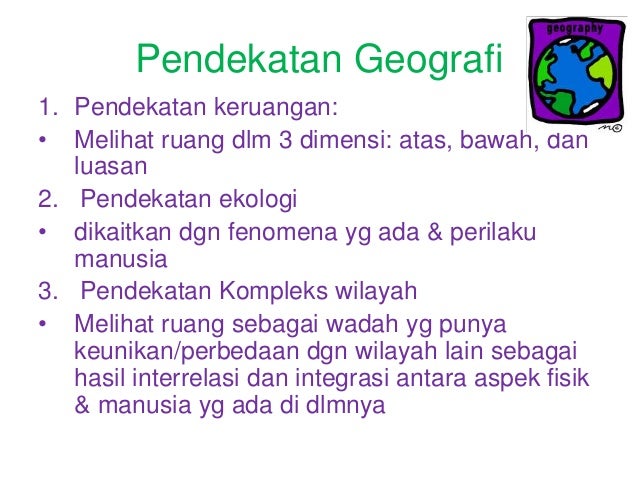 Pendekatan Geografi

geography

1. Pendekatan keruangan:
• Melihat ruang dlm 3 dimensi: atas, bawah, dan luasan
2. Pendekatan ekologi
• dikaitkan dgn fenomena yg ada & perilaku manusia
3. Pendekatan Kompleks wilayah
• Melihat ruang sebagai wadah yg punya keunikan/perbedaan dgn wilayah lain sebagai hasil interrelasi dan integrasi antara aspek fisik & manusia yg ada di dlmnya